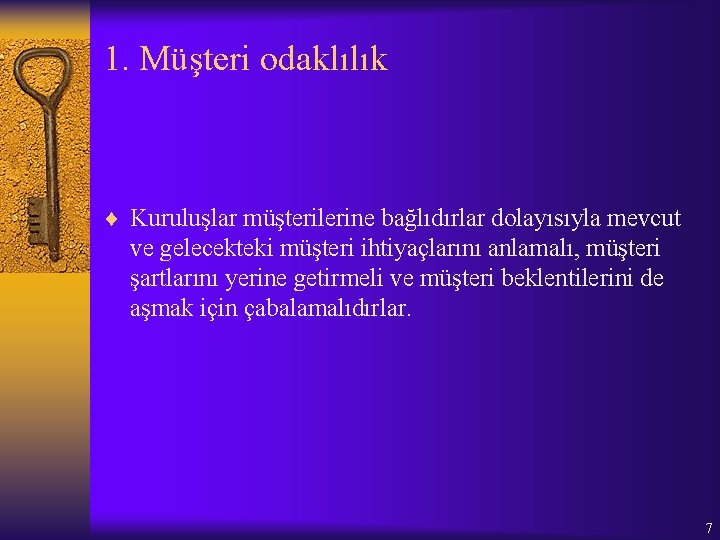 1. Müşteri odaklılık

♦ Kuruluşlar müşterilerine bağlıdırlar dolayısıyla mevcut ve gelecekteki müşteri ihtiyaçlarını anlamalı, müşteri şartlarını yerine getirmeli ve müşteri beklentilerini de aşmak için çabalamalıdırlar.

7